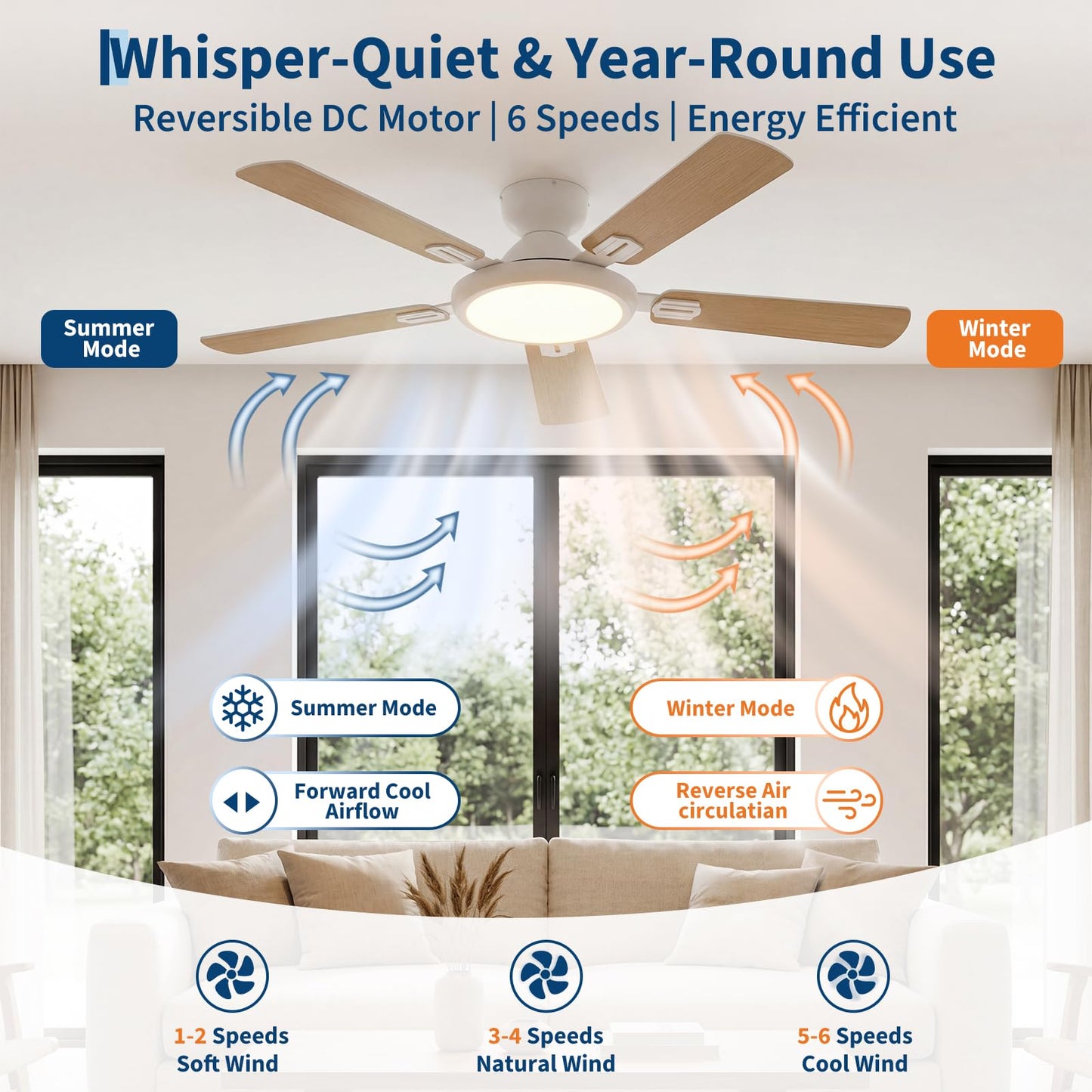 Whisper-Quiet & Year-Round Use

Reversible DC Motor | 6 Speeds | Energy Efficient

Summer Mode

Winter Mode

Summer Mode

Forward Cool Airflow

Winter Mode

Reverse Air circulatian

1-2 Speeds
Soft Wind

3-4 Speeds
Natural Wind

5-6 Speeds
Cool Wind